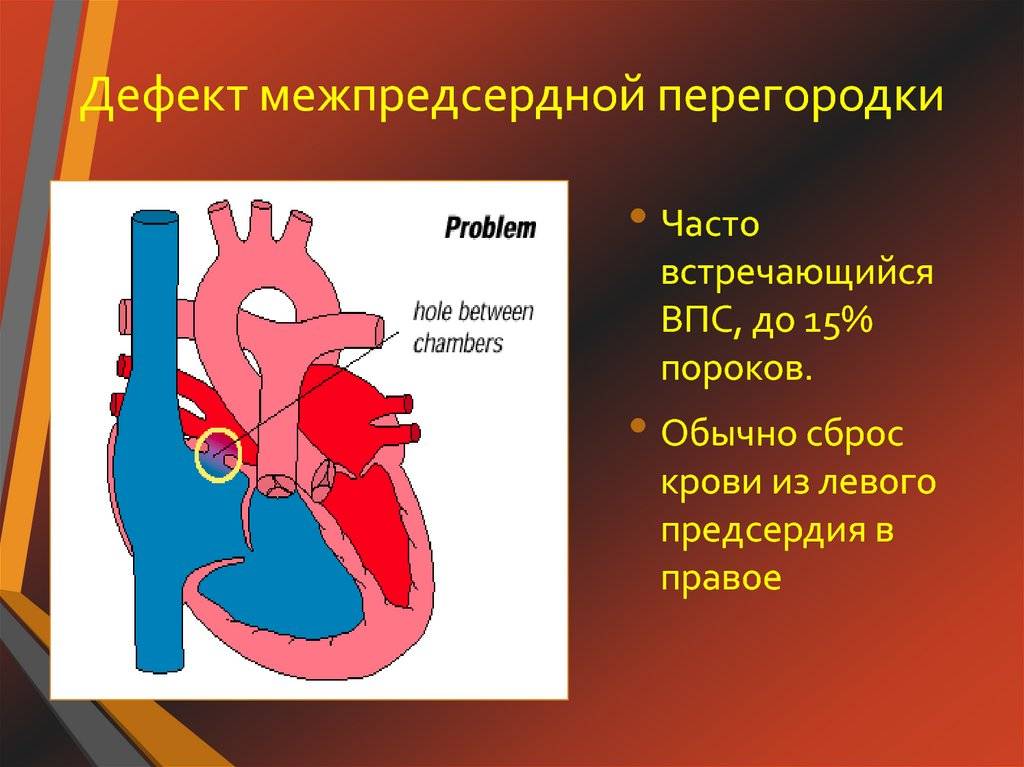 Дефект межпредсердной перегородки

Problem

hole between chambers

• Часто встречающийся ВПС, до 15% пороков.

• Обычно сброс крови из левого предсердия в правое